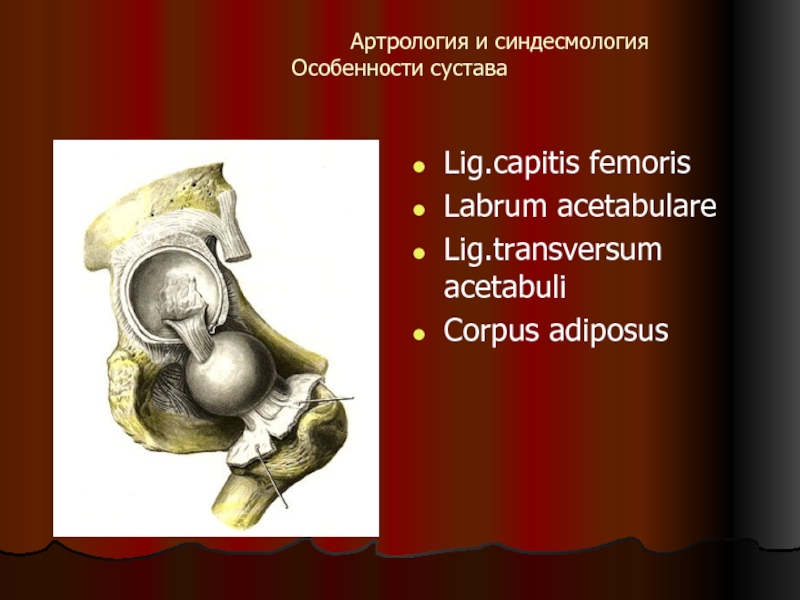 Артрология и синдесмология
Особенности сустава

- Lig.capitis femoris
- Labrum acetabulare
- Lig.transversum acetabuli
- Corpus adiposus